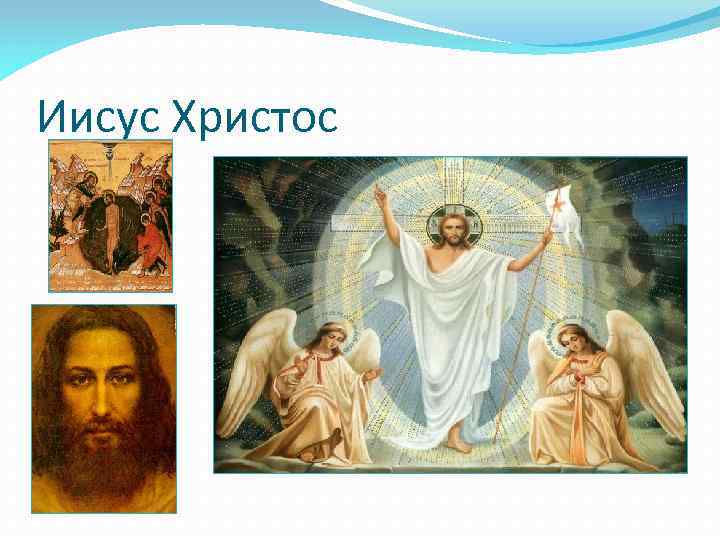 Иисус Христос